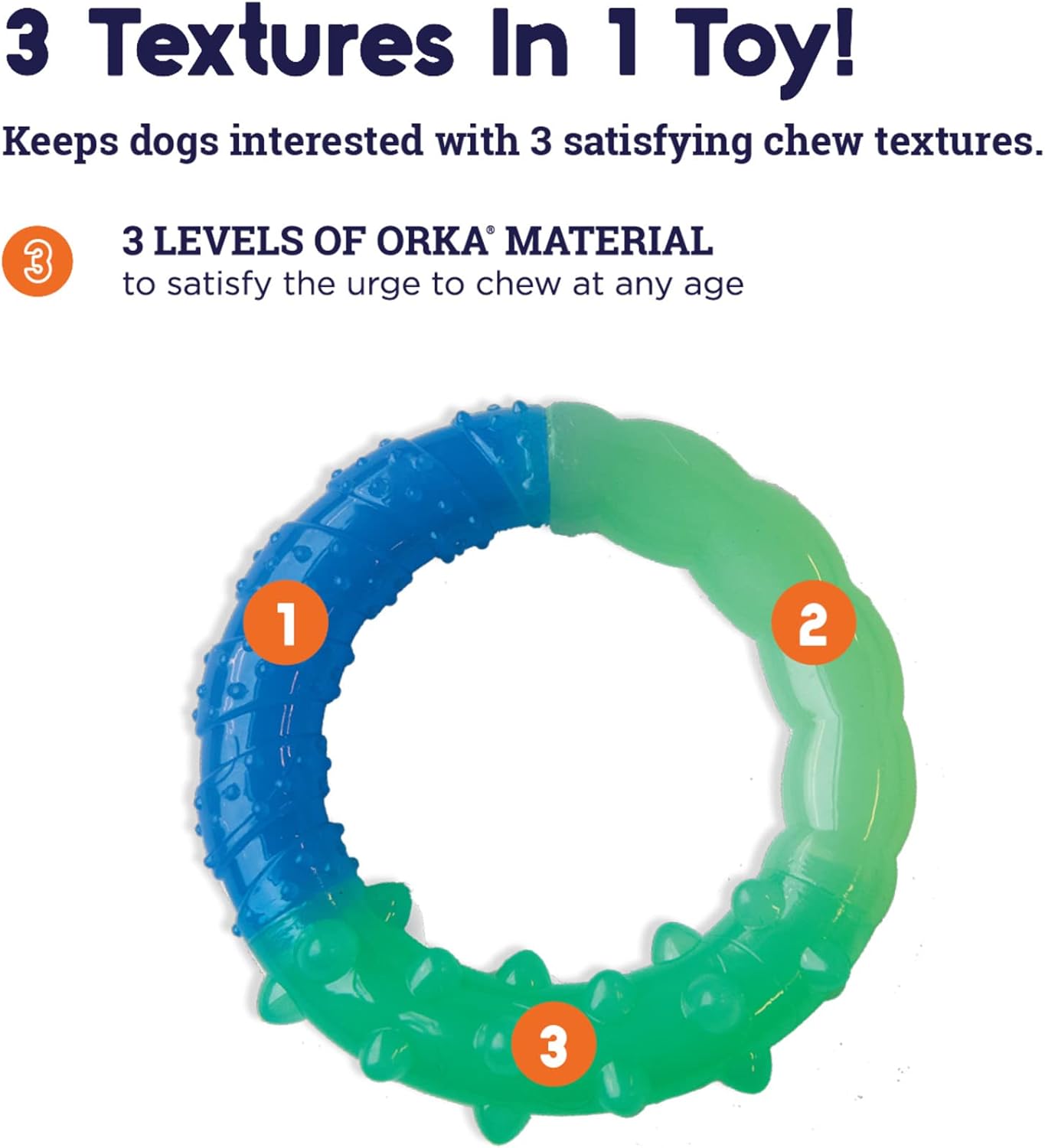 3 Textures In 1 Toy!

Keeps dogs interested with 3 satisfying chew textures.

3

3 LEVELS OF ORKA® MATERIAL
to satisfy the urge to chew at any age

1

2

3